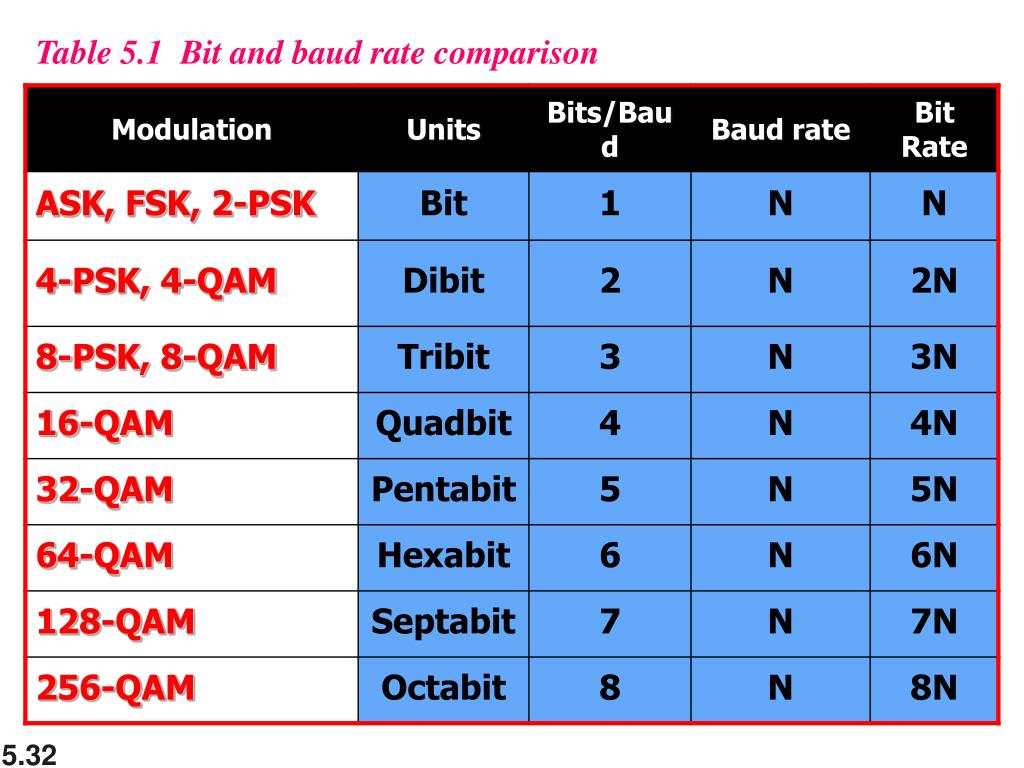 Table 5.1 Bit and baud rate comparison

| Modulation | Units | Bits/Baud | Baud rate | Bit Rate |
|---|---|---|---|---|
| ASK, FSK, 2-PSK | Bit | 1 | N | N |
| 4-PSK, 4-QAM | Dibit | 2 | N | 2N |
| 8-PSK, 8-QAM | Tribit | 3 | N | 3N |
| 16-QAM | Quadbit | 4 | N | 4N |
| 32-QAM | Pentabit | 5 | N | 5N |
| 64-QAM | Hexabit | 6 | N | 6N |
| 128-QAM | Septabit | 7 | N | 7N |
| 256-QAM | Octabit | 8 | N | 8N |

5.32